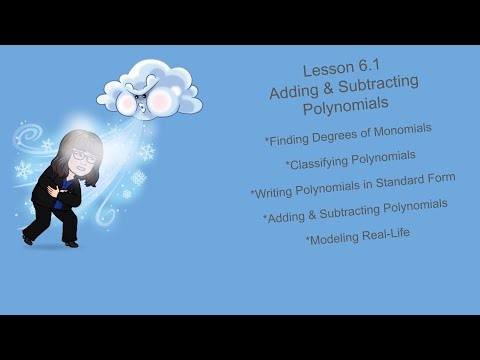 Lesson 6.1
Adding & Subtracting
Polynomials

*Finding Degrees of Monomials

*Classifying Polynomials

*Writing Polynomials in Standard Form

*Adding & Subtracting Polynomials

*Modeling Real-Life